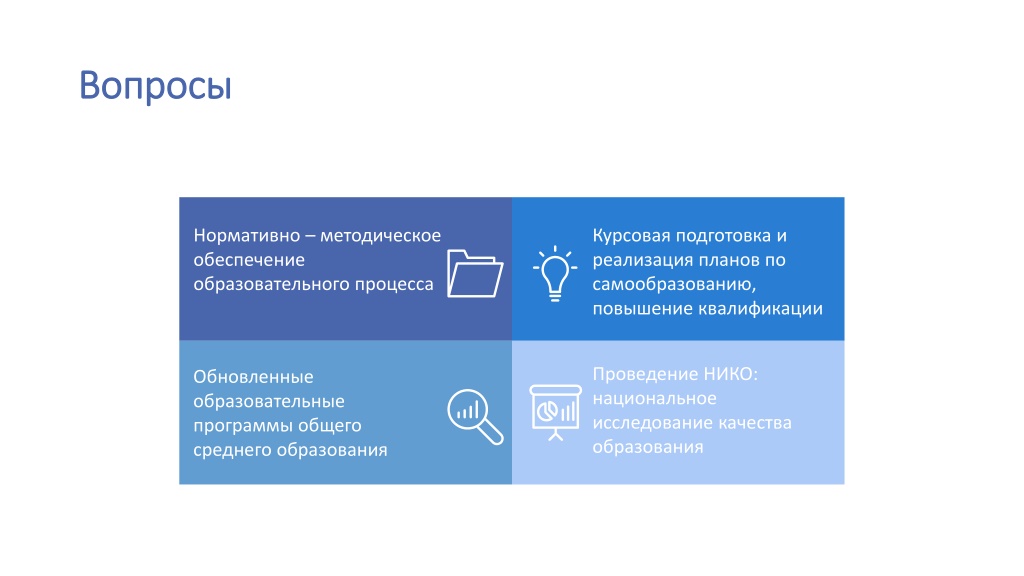 Вопросы

Нормативно – методическое обеспечение образовательного процесса

Курсовая подготовка и реализация планов по самообразованию, повышение квалификации

Обновленные образовательные программы общего среднего образования

Проведение НИКО: национальное исследование качества образования